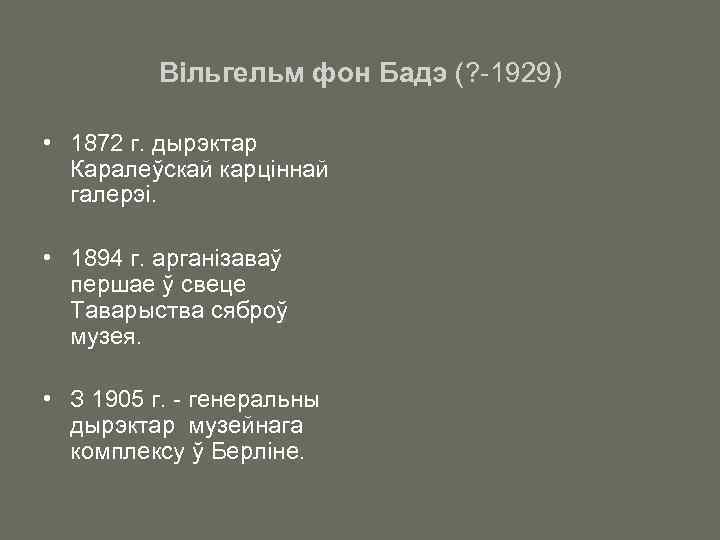 Вільгельм фон Бадэ (?-1929)

• 1872 г. дырэктар Каралеўскай карціннай галерэі.

• 1894 г. арганізаваў першае ў свеце Таварыства сяброў музея.

• З 1905 г. - генеральны дырэктар музейнага комплексу ў Берліне.